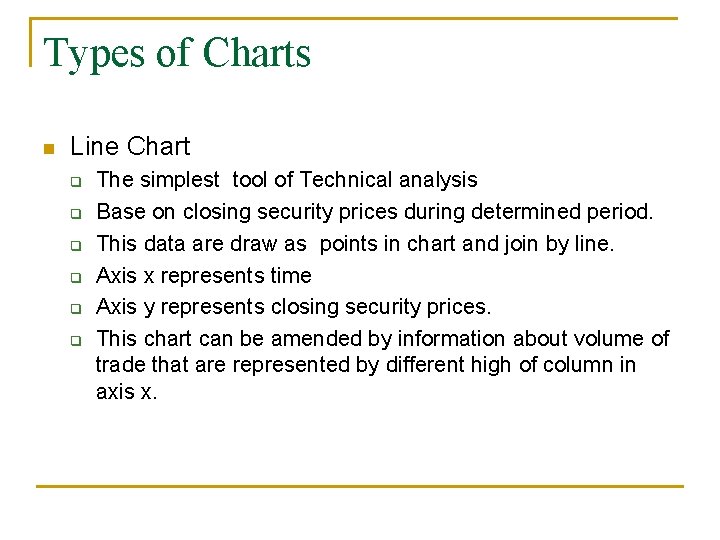 Types of Charts

Line Chart

The simplest tool of Technical analysis

Base on closing security prices during determined period.

This data are draw as points in chart and join by line.

Axis x represents time

Axis y represents closing security prices.

This chart can be amended by information about volume of trade that are represented by different high of column in axis x.